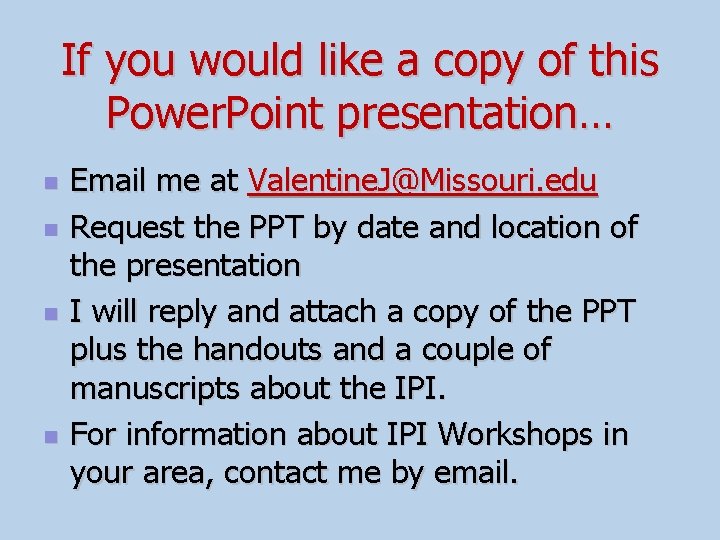 If you would like a copy of this PowerPoint presentation…

- Email me at ValentineJ@Missouri.edu
- Request the PPT by date and location of the presentation
- I will reply and attach a copy of the PPT plus the handouts and a couple of manuscripts about the IPI.
- For information about IPI Workshops in your area, contact me by email.